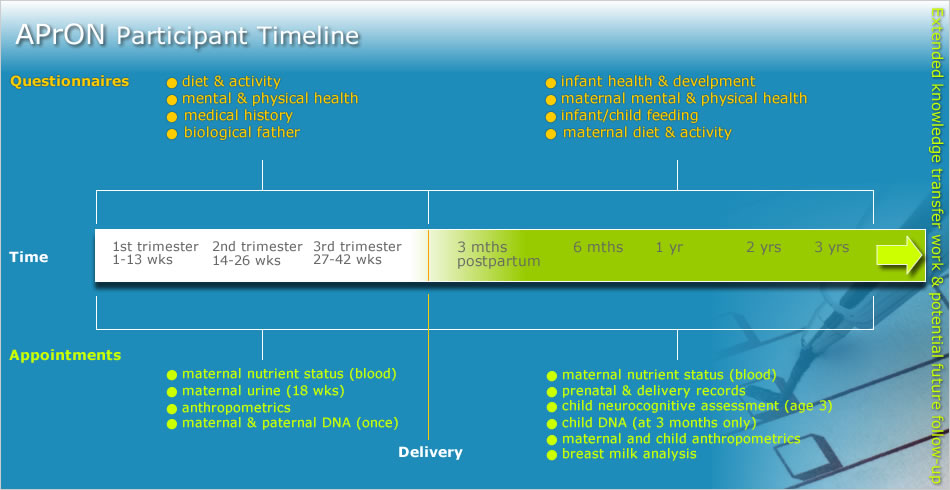 APrON Participant Timeline

Questionnaires
- diet & activity
- mental & physical health
- medical history
- biological father

- infant health & develpment
- maternal mental & physical health
- infant/child feeding
- maternal diet & activity

Time
1st trimester 1-13 wks
2nd trimester 14-26 wks
3rd trimester 27-42 wks
3 mths postpartum
6 mths
1 yr
2 yrs
3 yrs

Appointments
- maternal nutrient status (blood)
- maternal urine (18 wks)
- anthropometrics
- maternal & paternal DNA (once)

Delivery

- maternal nutrient status (blood)
- prenatal & delivery records
- child neurocognitive assessment (age 3)
- child DNA (at 3 months only)
- maternal and child anthropometrics
- breast milk analysis

Extended knowledge transfer work & potential future follow-up